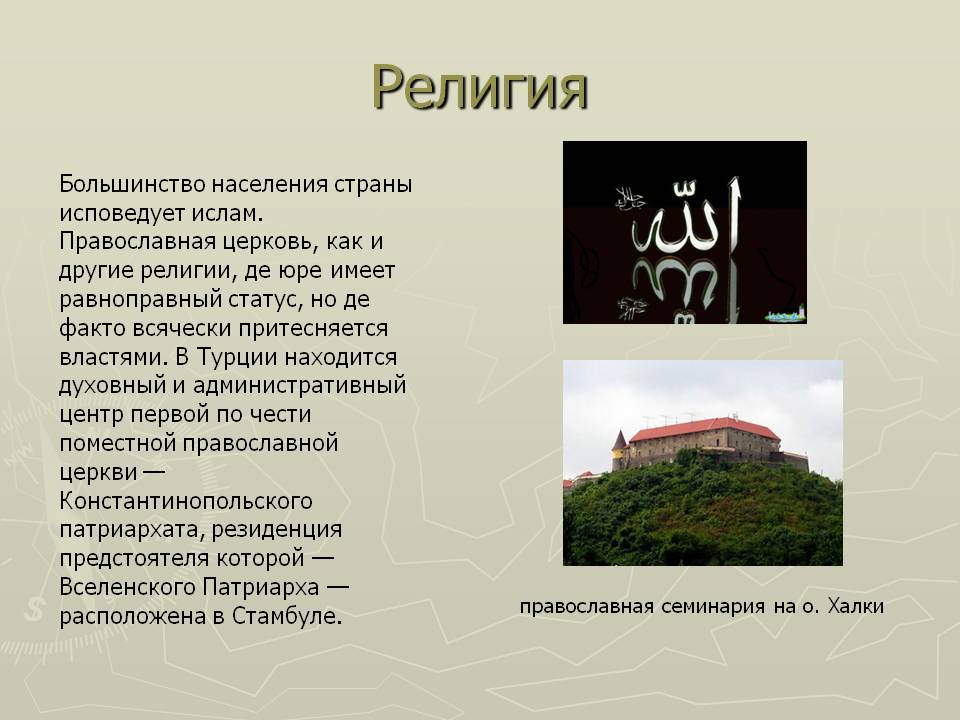 Религия

Большинство населения страны исповедует ислам. Православная церковь, как и другие религии, де юре имеет равноправный статус, но де факто всячески притесняется властями. В Турции находится духовный и административный центр первой по чести поместной православной церкви — Константинопольского патриархата, резиденция предстоятеля которой — Вселенского Патриарха — расположена в Стамбуле.

الله

православная семинария на о. Халки